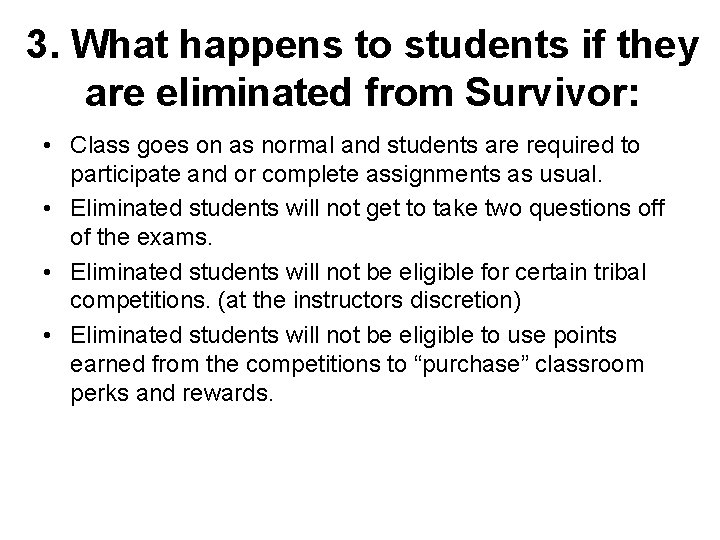 3. What happens to students if they are eliminated from Survivor:

• Class goes on as normal and students are required to participate and or complete assignments as usual.
• Eliminated students will not get to take two questions off of the exams.
• Eliminated students will not be eligible for certain tribal competitions. (at the instructors discretion)
• Eliminated students will not be eligible to use points earned from the competitions to “purchase” classroom perks and rewards.